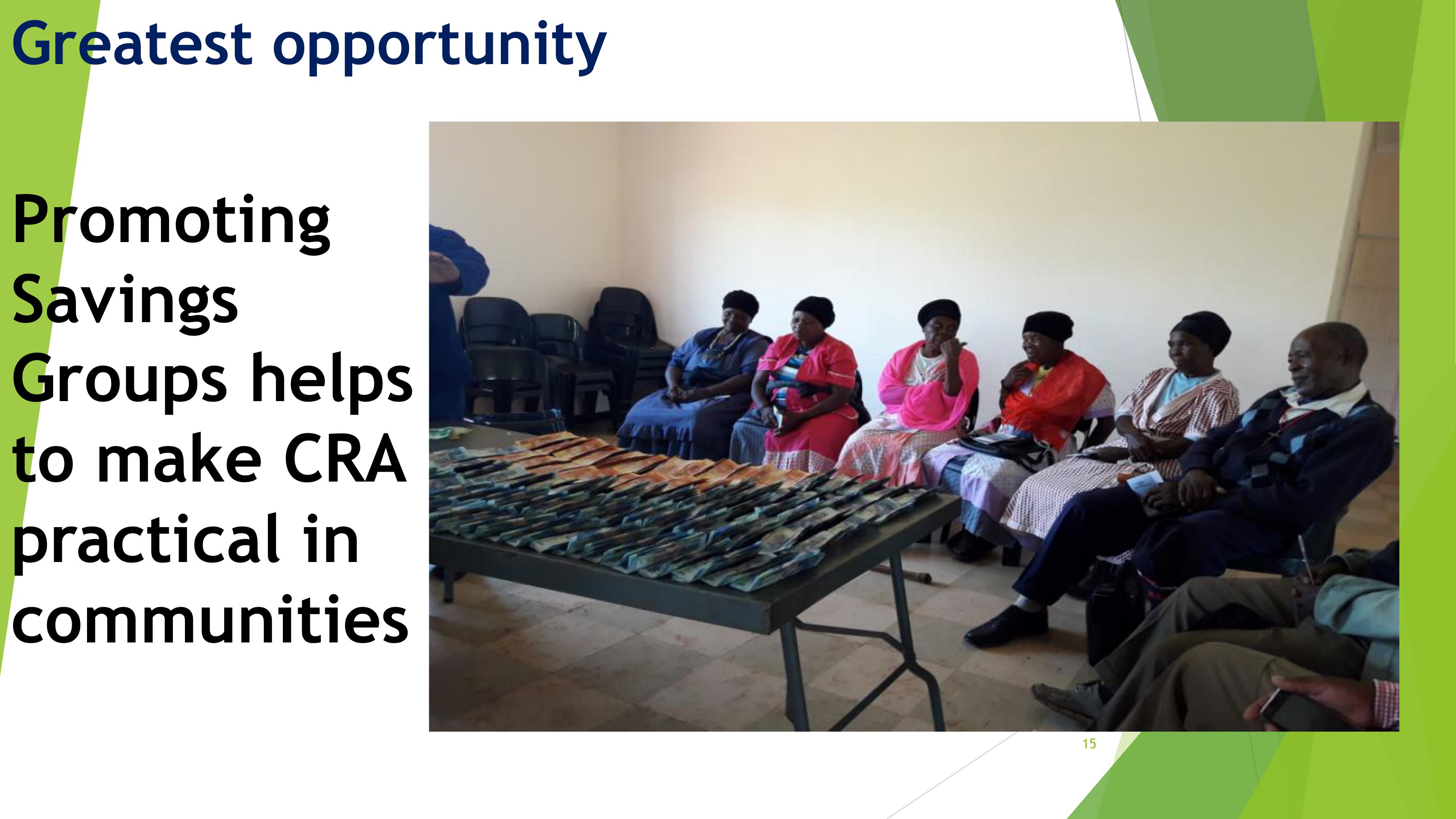 Greatest opportunity

Promoting Savings Groups helps to make CRA practical in communities

15